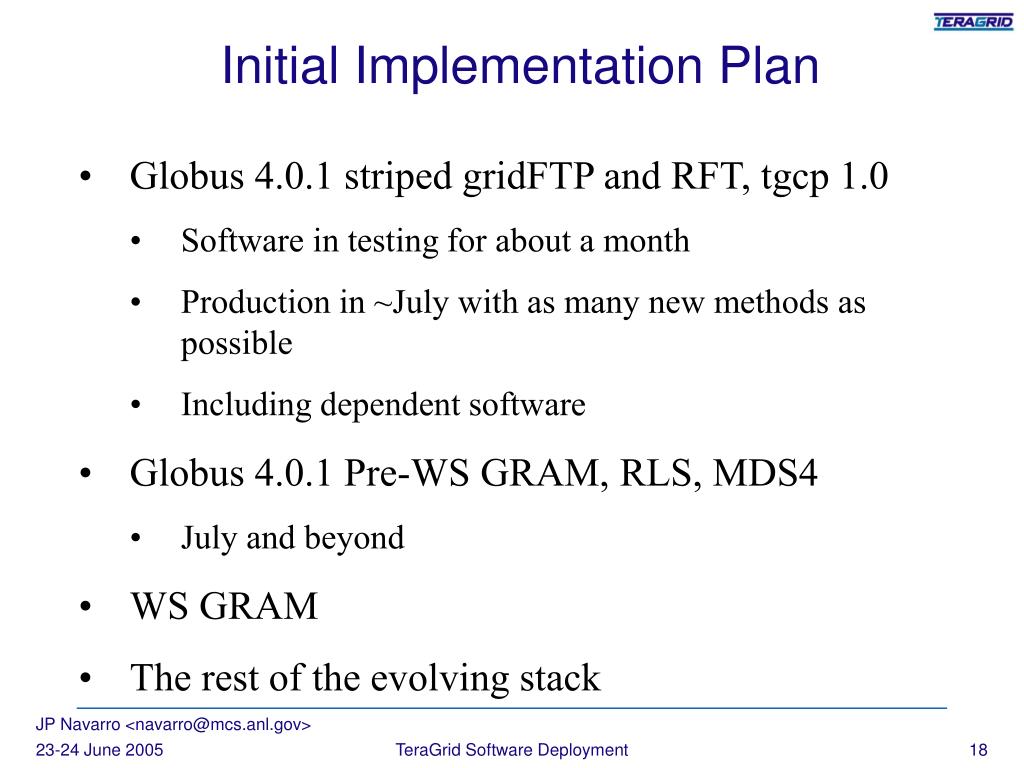 TERAGRID

Initial Implementation Plan

• Globus 4.0.1 striped gridFTP and RFT, tgcp 1.0
  • Software in testing for about a month
  • Production in ~July with as many new methods as possible
  • Including dependent software
• Globus 4.0.1 Pre-WS GRAM, RLS, MDS4
  • July and beyond
• WS GRAM
• The rest of the evolving stack

JP Navarro <navarro@mcs.anl.gov>
23-24 June 2005
TeraGrid Software Deployment
18